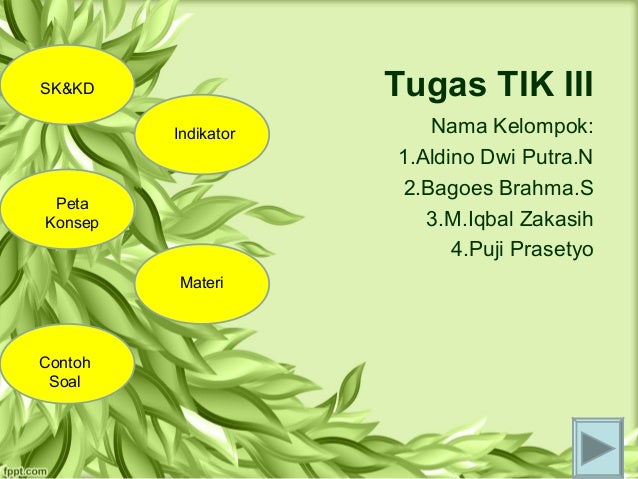 SK&KD

Indikator

Peta Konsep

Materi

Contoh Soal

Tugas TIK III

Nama Kelompok:
1.Aldino Dwi Putra.N
2.Bagoes Brahma.S
3.M.Iqbal Zakasih
4.Puji Prasetyo

fppt.com